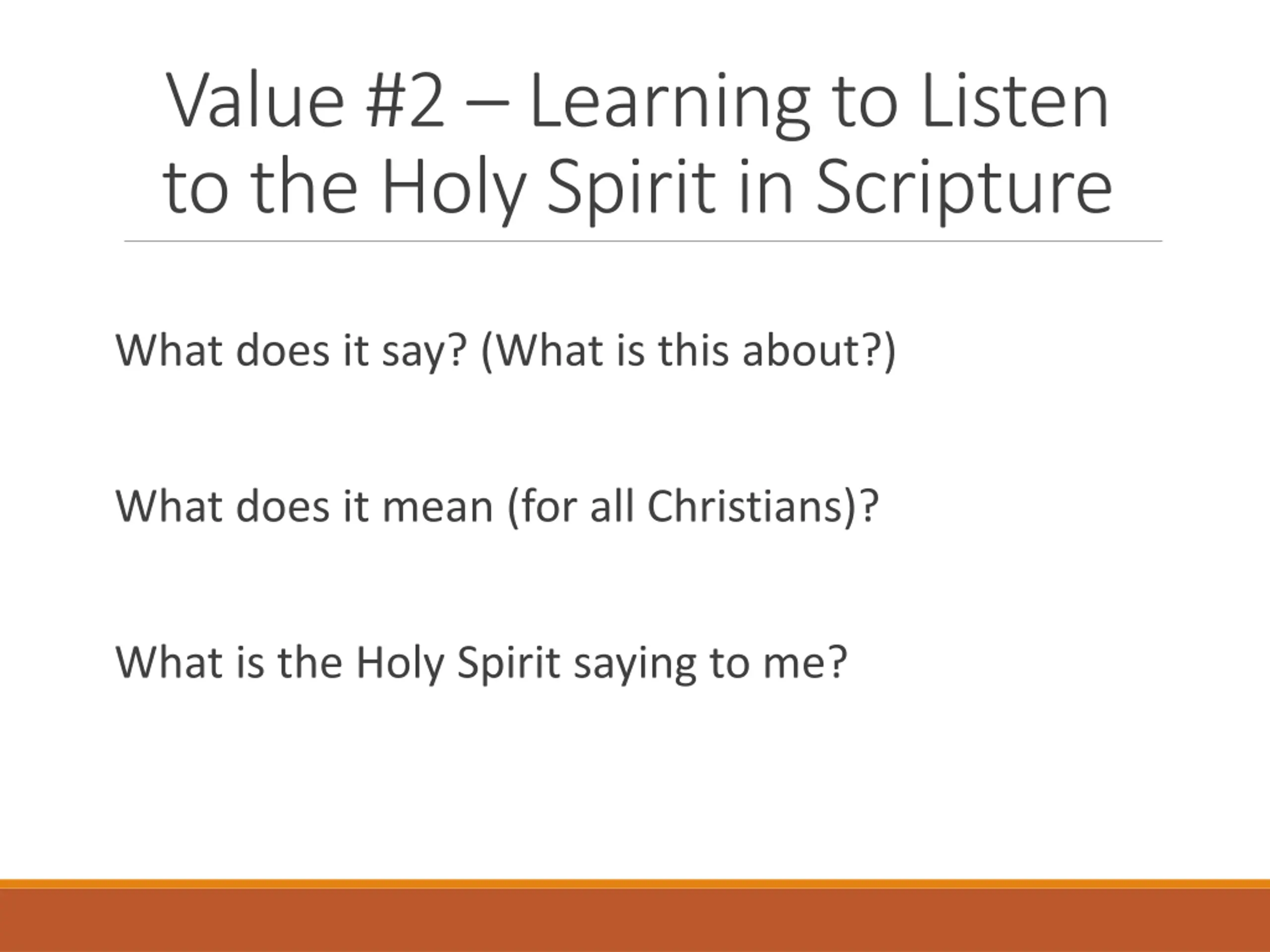 Value #2 – Learning to Listen to the Holy Spirit in Scripture

What does it say? (What is this about?)

What does it mean (for all Christians)?

What is the Holy Spirit saying to me?